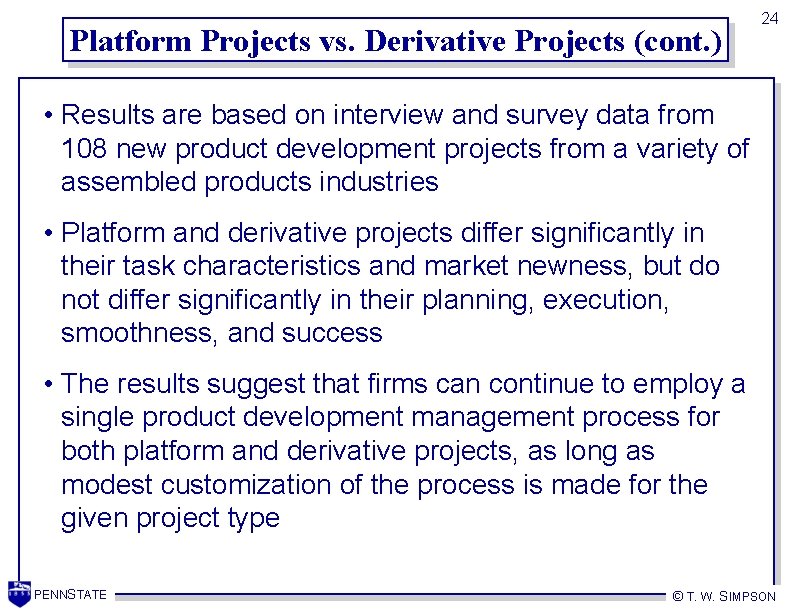 24

Platform Projects vs. Derivative Projects (cont.)

• Results are based on interview and survey data from 108 new product development projects from a variety of assembled products industries

• Platform and derivative projects differ significantly in their task characteristics and market newness, but do not differ significantly in their planning, execution, smoothness, and success

• The results suggest that firms can continue to employ a single product development management process for both platform and derivative projects, as long as modest customization of the process is made for the given project type

PENNSTATE

© T. W. SIMPSON